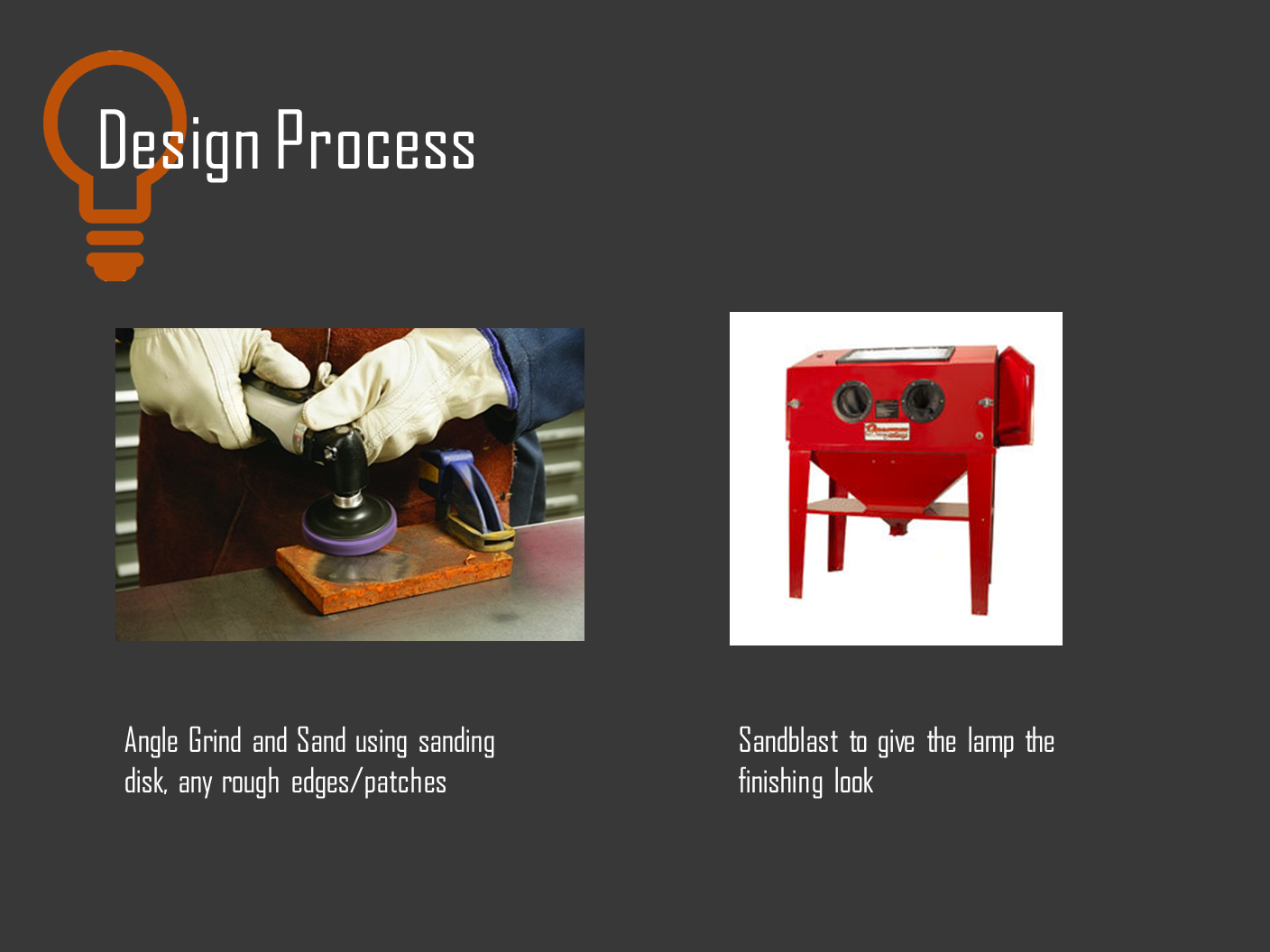 Design Process

Angle Grind and Sand using sanding disk, any rough edges/patches

Sandblast to give the lamp the finishing look